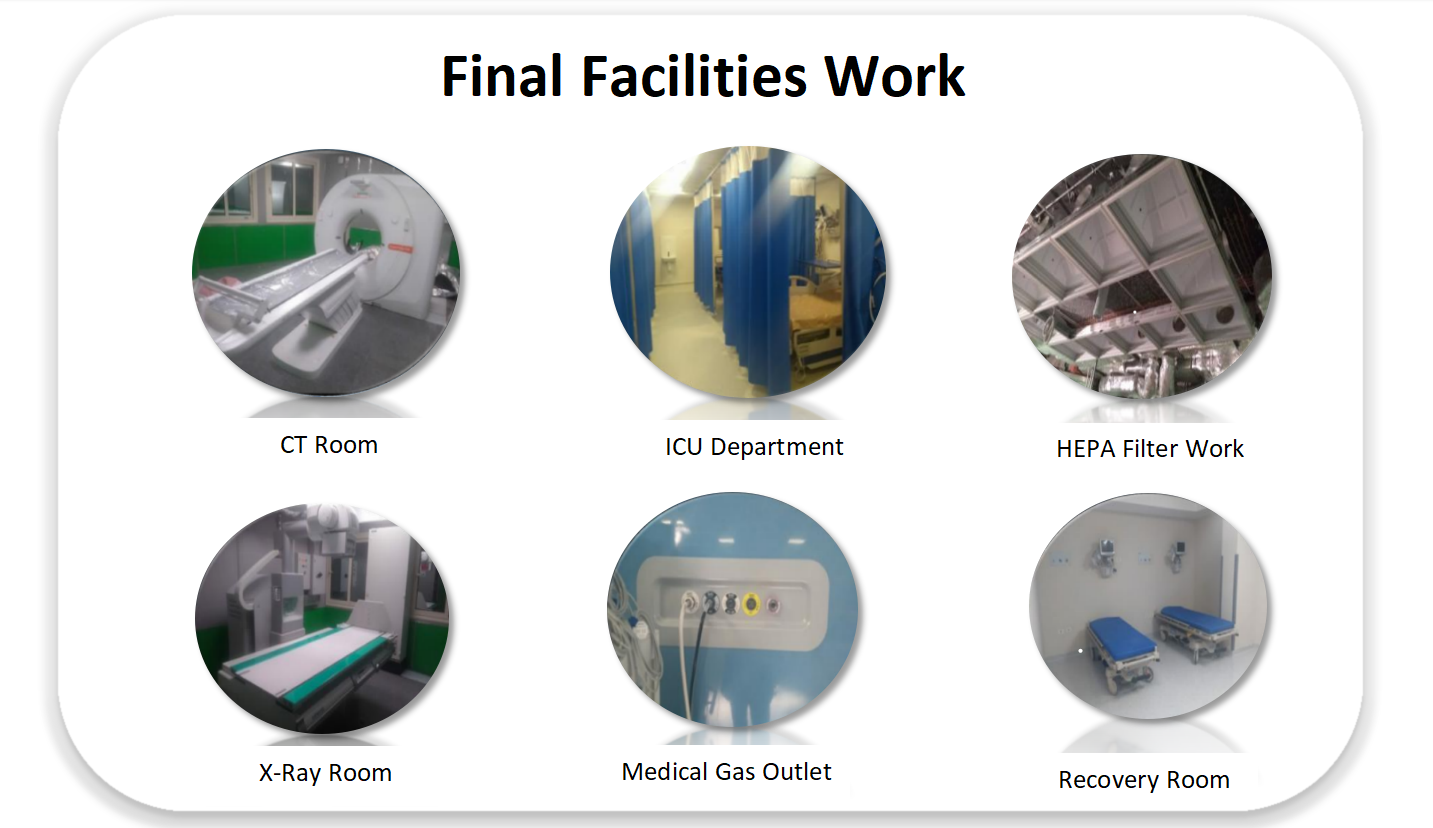 Final Facilities Work

CT Room

ICU Department

HEPA Filter Work

X-Ray Room

Medical Gas Outlet

Recovery Room